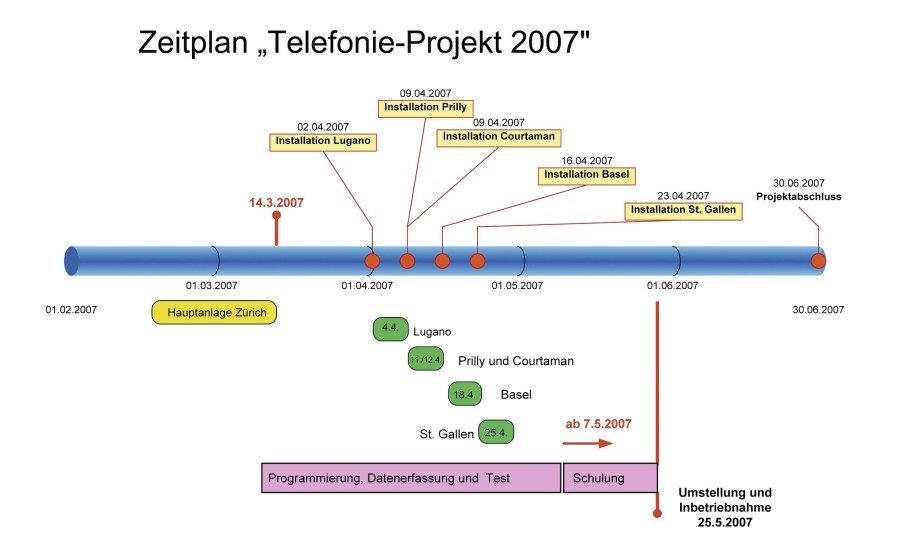 Zeitplan „Telefonie-Projekt 2007"

09.04.2007
Installation Prilly

02.04.2007
Installation Lugano

09.04.2007
Installation Courtaman

16.04.2007
Installation Basel

23.04.2007
Installation St. Gallen

30.06.2007
Projektabschluss

14.3.2007

01.02.2007

01.03.2007

01.04.2007

01.05.2007

01.06.2007

30.06.2007

Hauptanlage Zürich

4.4. Lugano

11./12.4. Prilly und Courtaman

18.4. Basel

St. Gallen 25.4.

ab 7.5.2007

Programmierung, Datenerfassung und Test

Schulung

Umstellung und Inbetriebnahme 25.5.2007